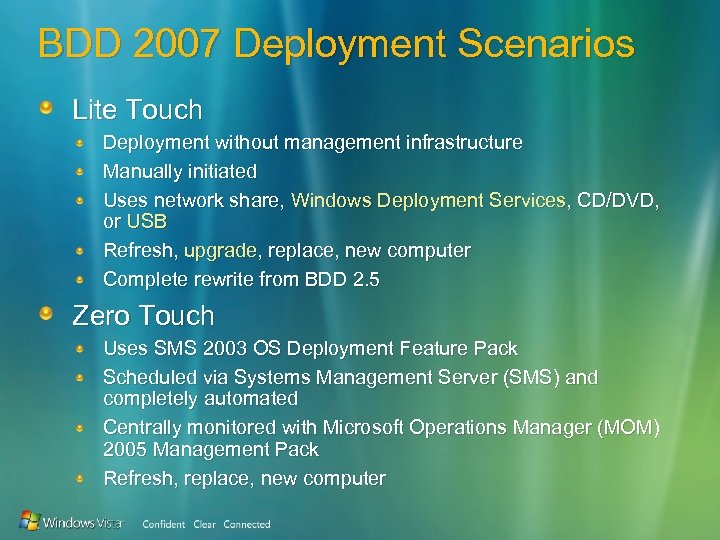 BDD 2007 Deployment Scenarios

Lite Touch

Deployment without management infrastructure

Manually initiated

Uses network share, Windows Deployment Services, CD/DVD, or USB

Refresh, upgrade, replace, new computer

Complete rewrite from BDD 2.5

Zero Touch

Uses SMS 2003 OS Deployment Feature Pack

Scheduled via Systems Management Server (SMS) and completely automated

Centrally monitored with Microsoft Operations Manager (MOM) 2005 Management Pack

Refresh, replace, new computer

Windows Vista Confident Clear Connected